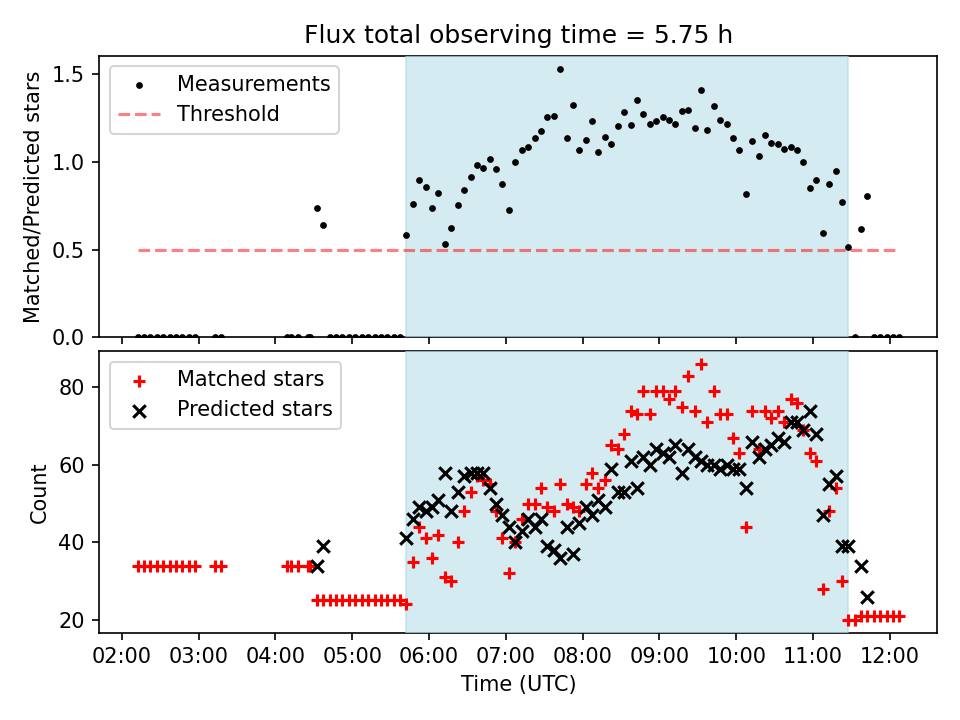 Flux total observing time = 5.75 h

Measurements
Threshold

Matched/Predicted stars

1.5
1.0
0.5
0.0

Matched stars
Predicted stars

Count

80
60
40
20

02:00 03:00 04:00 05:00 06:00 07:00 08:00 09:00 10:00 11:00 12:00

Time (UTC)